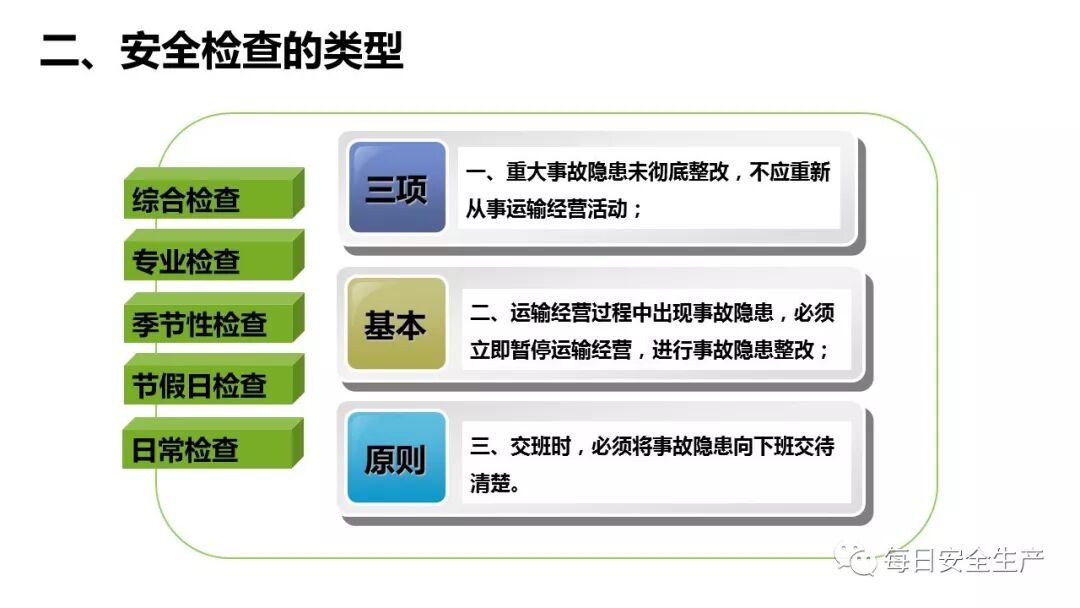 二、安全检查的类型

综合检查

专业检查

季节性检查

节假日检查

日常检查

三项

一、重大事故隐患未彻底整改，不应重新从事运输经营活动；

基本

二、运输经营过程中出现事故隐患，必须立即暂停运输经营，进行事故隐患整改；

原则

三、交班时，必须将事故隐患向下班交待清楚。

每日安全生产